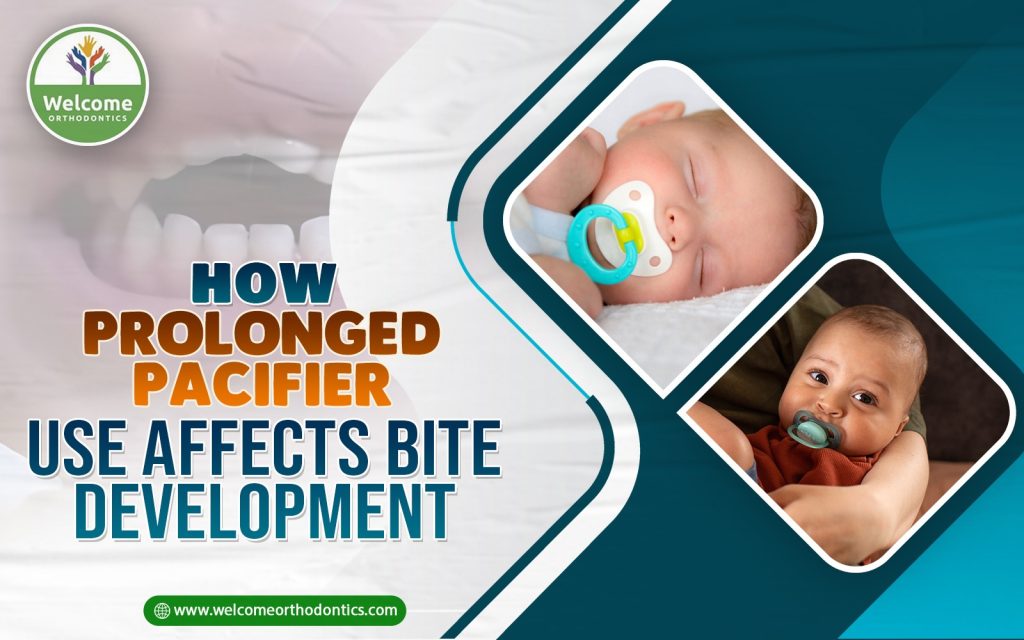 Welcome
ORTHODONTICS

HOW
PROLONGED
PACIFIER
USE AFFECTS BITE
DEVELOPMENT

www.welcomeorthodontics.com